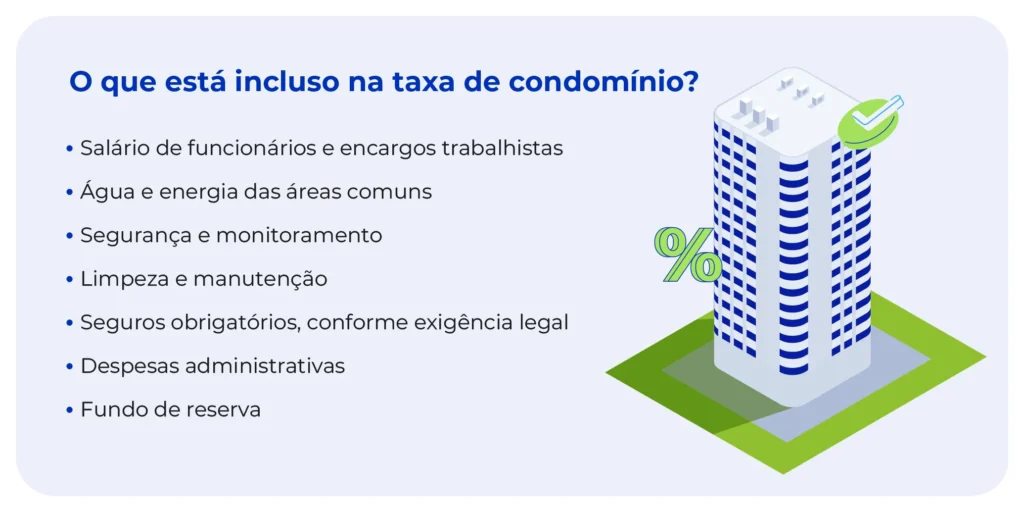 O que está incluso na taxa de condomínio?

• Salário de funcionários e encargos trabalhistas
• Água e energia das áreas comuns
• Segurança e monitoramento
• Limpeza e manutenção
• Seguros obrigatórios, conforme exigência legal
• Despesas administrativas
• Fundo de reserva

%